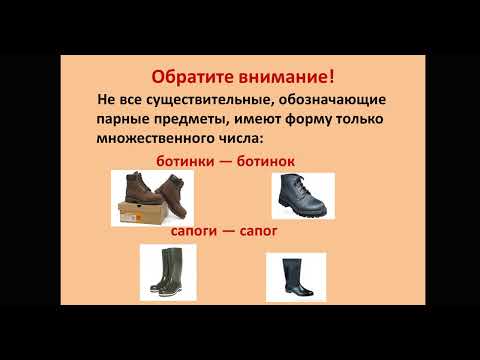 Обратите внимание!

Не все существительные, обозначающие парные предметы, имеют форму только множественного числа:

ботинки — ботинок

сапоги — сапог